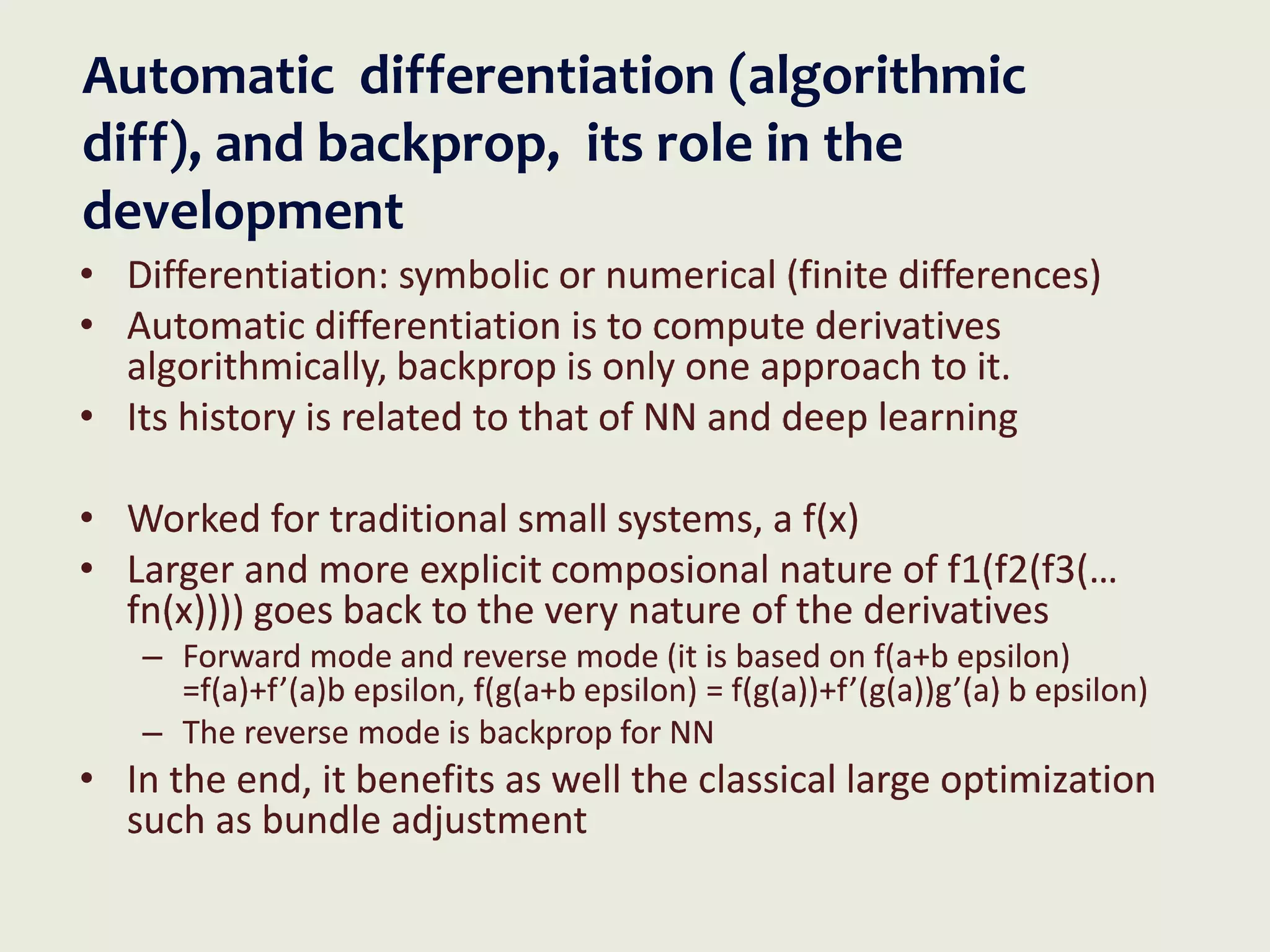 Automatic differentiation (algorithmic diff), and backprop, its role in the development

• Differentiation: symbolic or numerical (finite differences)
• Automatic differentiation is to compute derivatives algorithmically, backprop is only one approach to it.
• Its history is related to that of NN and deep learning

• Worked for traditional small systems, a f(x)
• Larger and more explicit composional nature of f1(f2(f3(… fn(x)))) goes back to the very nature of the derivatives
  – Forward mode and reverse mode (it is based on f(a+b epsilon) =f(a)+f’(a)b epsilon, f(g(a+b epsilon) = f(g(a))+f’(g(a))g’(a) b epsilon)
  – The reverse mode is backprop for NN
• In the end, it benefits as well the classical large optimization such as bundle adjustment